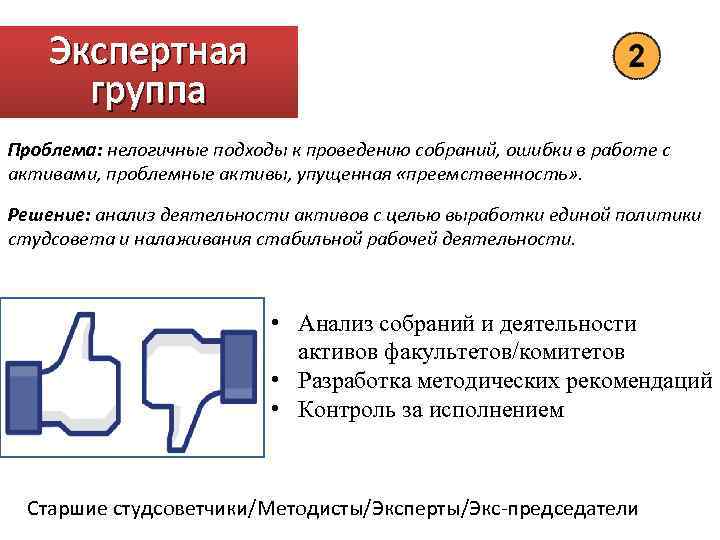 Экспертная группа

2

Проблема: нелогичные подходы к проведению собраний, ошибки в работе с активами, проблемные активы, упущенная «преемственность».

Решение: анализ деятельности активов с целью выработки единой политики студсовета и налаживания стабильной рабочей деятельности.

• Анализ собраний и деятельности активов факультетов/комитетов
• Разработка методических рекомендаций
• Контроль за исполнением

Старшие студсоветчики/Методисты/Эксперты/Экс-председатели